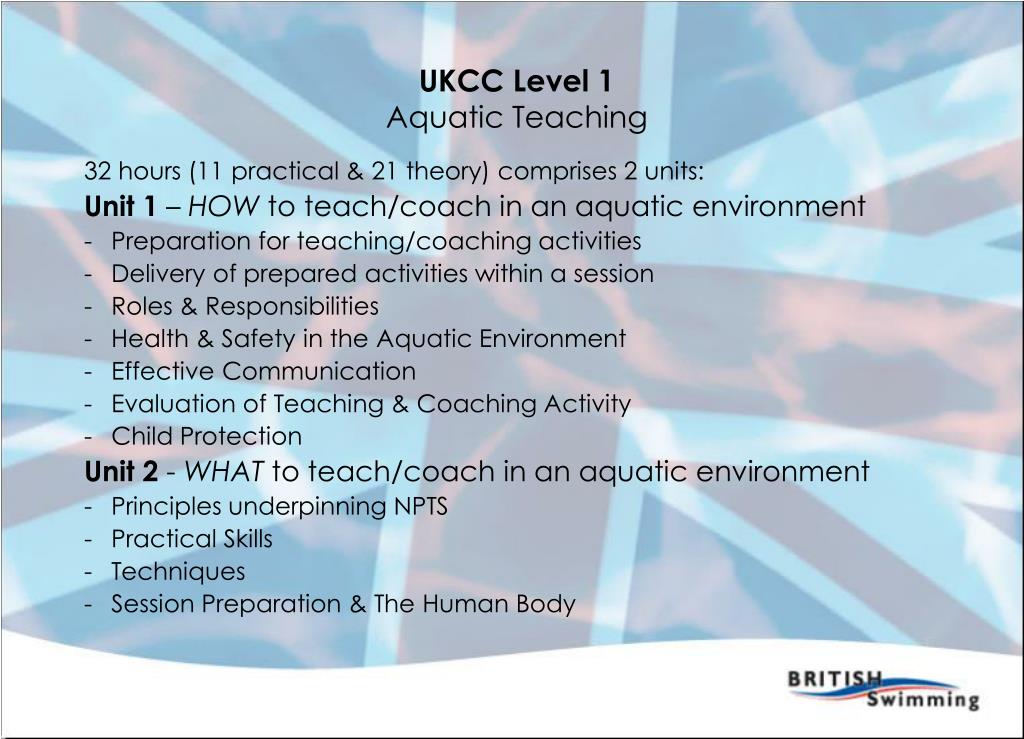 UKCC Level 1
Aquatic Teaching

32 hours (11 practical & 21 theory) comprises 2 units:

Unit 1 – HOW to teach/coach in an aquatic environment
- Preparation for teaching/coaching activities
- Delivery of prepared activities within a session
- Roles & Responsibilities
- Health & Safety in the Aquatic Environment
- Effective Communication
- Evaluation of Teaching & Coaching Activity
- Child Protection

Unit 2 - WHAT to teach/coach in an aquatic environment
- Principles underpinning NPTS
- Practical Skills
- Techniques
- Session Preparation & The Human Body

BRITISH Swimming